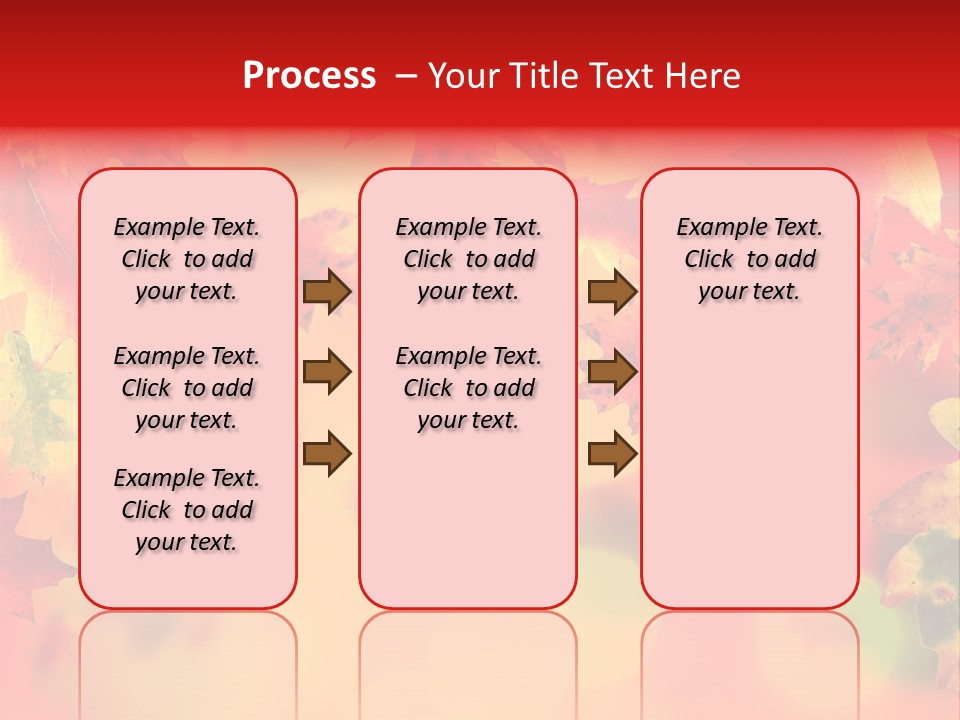 Process – Your Title Text Here

Example Text. Click to add your text.

Example Text. Click to add your text.

Example Text. Click to add your text.

Example Text. Click to add your text.

Example Text. Click to add your text.

Example Text. Click to add your text.